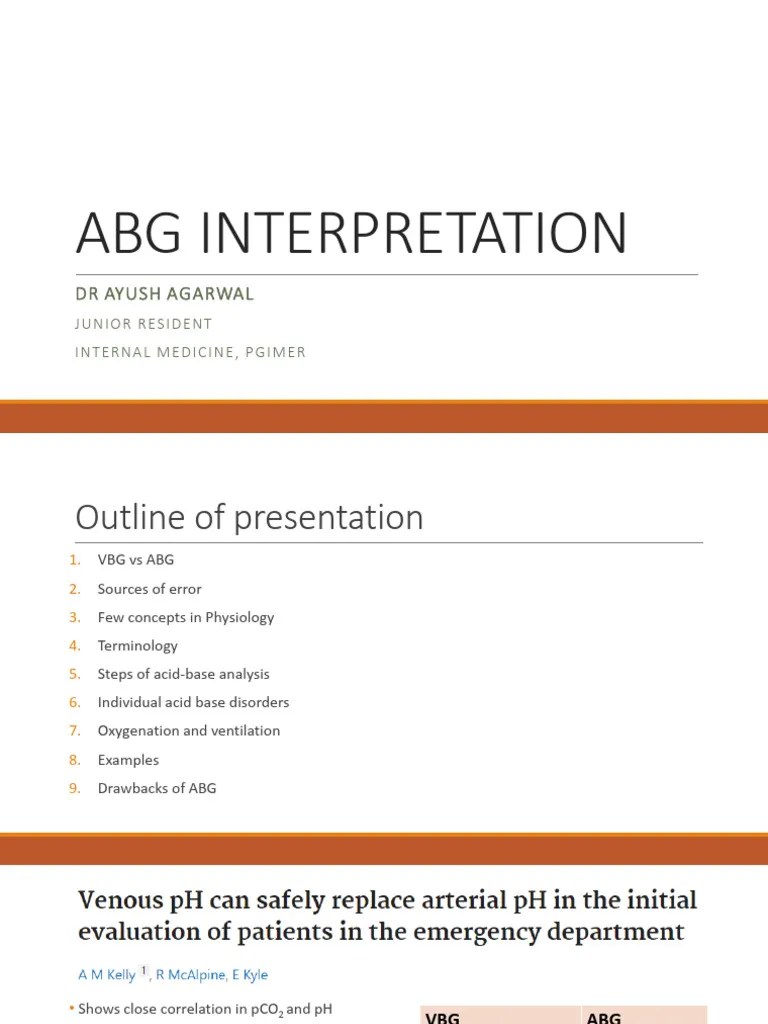 ABG INTERPRETATION

DR AYUSH AGARWAL

JUNIOR RESIDENT

INTERNAL MEDICINE, PGIMER

Outline of presentation

1. VBG vs ABG
2. Sources of error
3. Few concepts in Physiology
4. Terminology
5. Steps of acid-base analysis
6. Individual acid base disorders
7. Oxygenation and ventilation
8. Examples
9. Drawbacks of ABG

Venous pH can safely replace arterial pH in the initial evaluation of patients in the emergency department

A M Kelly $^1$, R McAlpine, E Kyle

• Shows close correlation in $pCO_2$ and pH

| VBG | ABG |
|---|---|